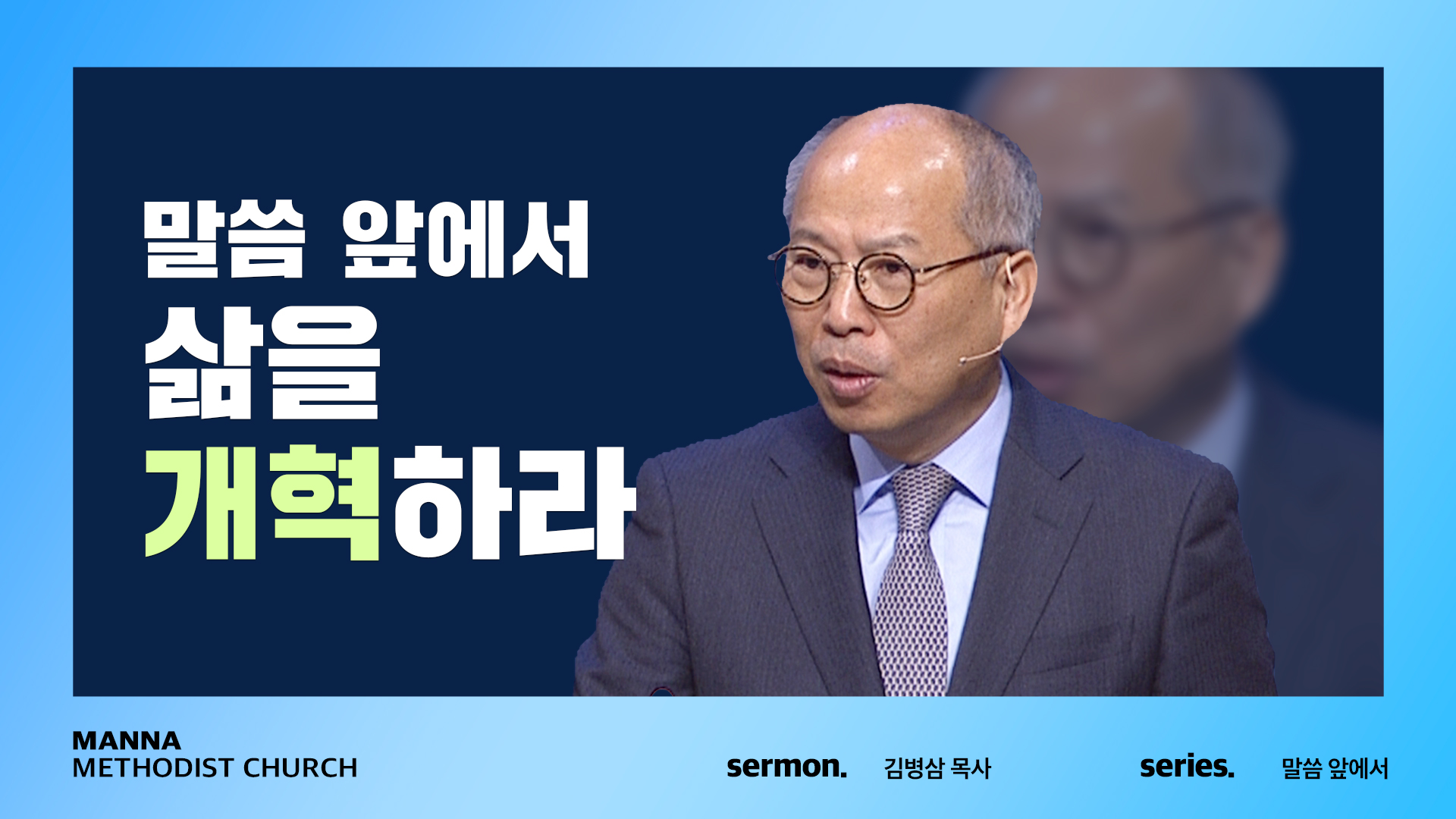 말씀 앞에서
삶을
개혁하라

MANNA
METHODIST CHURCH

sermon. 김병삼 목사

series. 말씀 앞에서